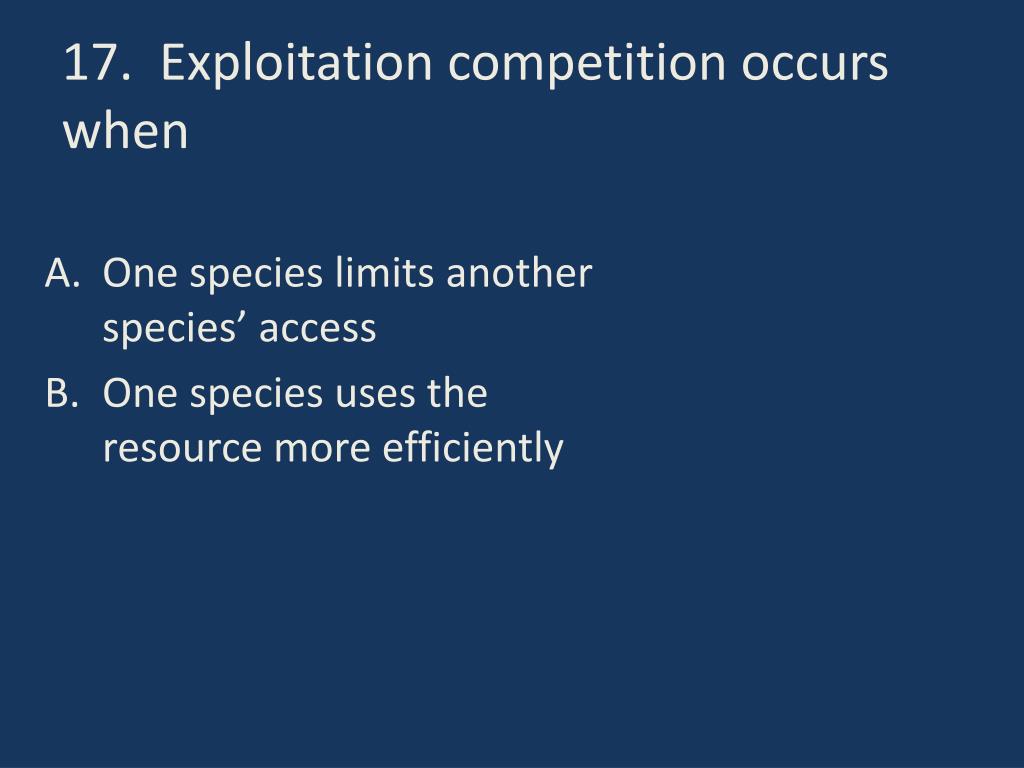 17. Exploitation competition occurs when

A. One species limits another species’ access

B. One species uses the resource more efficiently